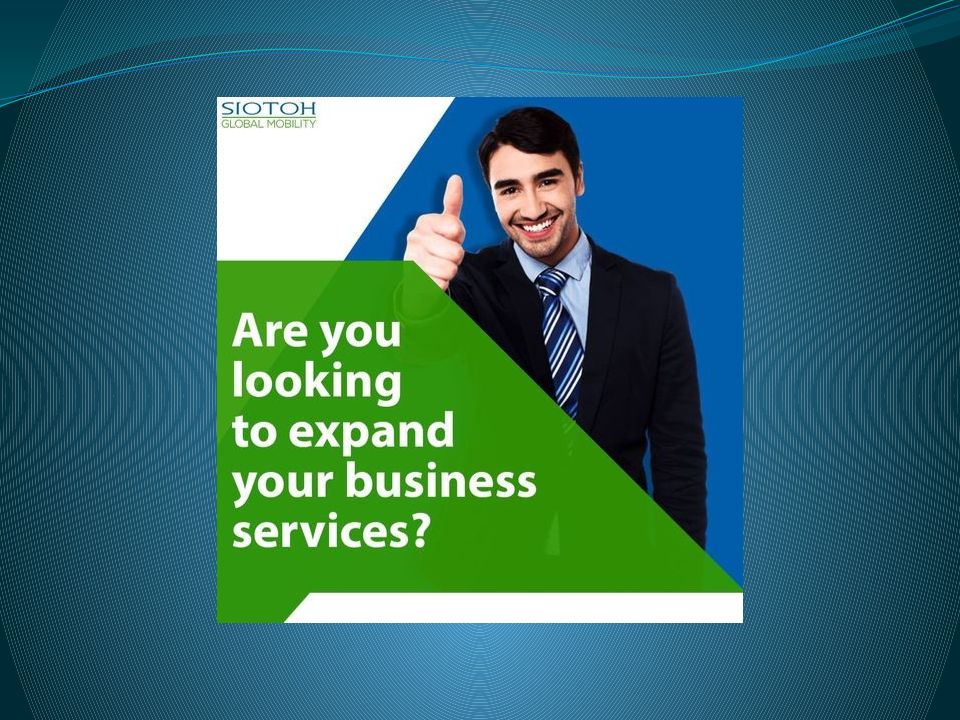 SIOTOH
GLOBAL MOBILITY

Are you looking to expand your business services?